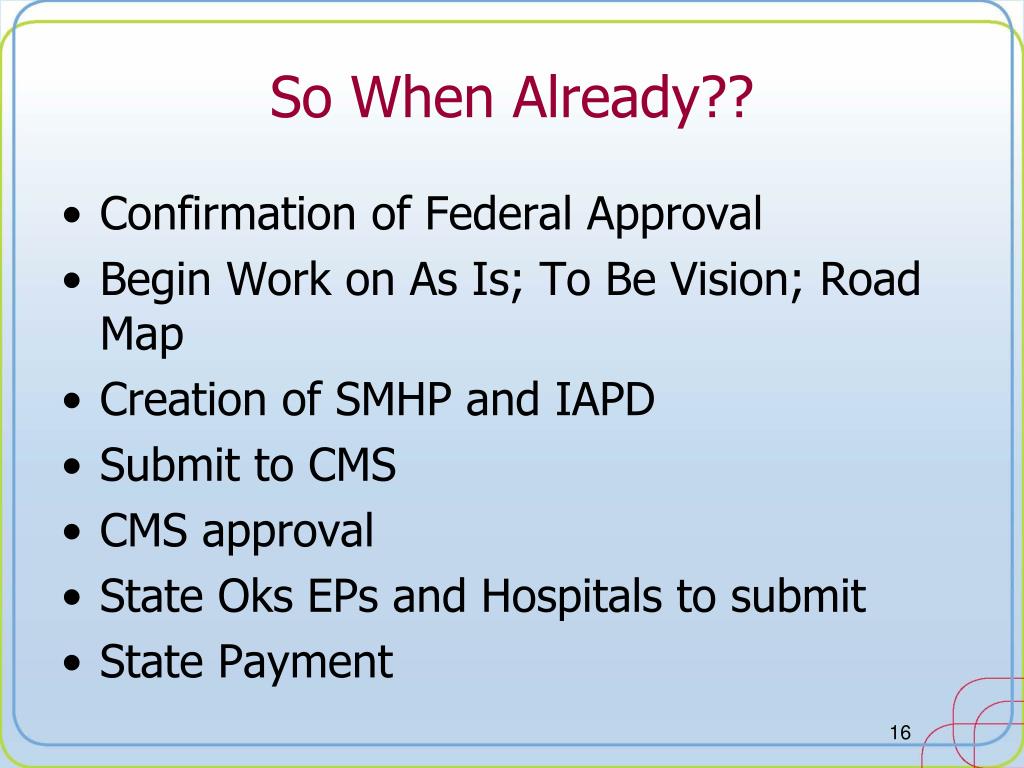 So When Already??

• Confirmation of Federal Approval
• Begin Work on As Is; To Be Vision; Road Map
• Creation of SMHP and IAPD
• Submit to CMS
• CMS approval
• State Oks EPs and Hospitals to submit
• State Payment

16